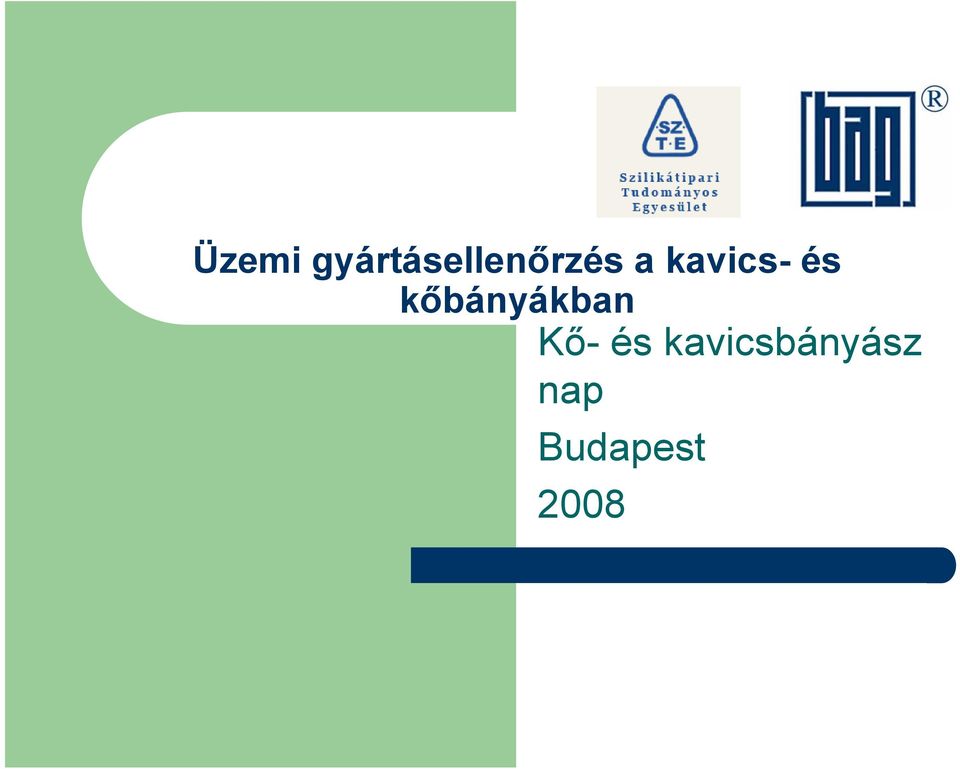 SZ·T·E
Szilikátipari Tudományos Egyesület

bag ®

Üzemi gyártásellenőrzés a kavics- és kőbányákban

Kő- és kavicsbányász nap

Budapest

2008